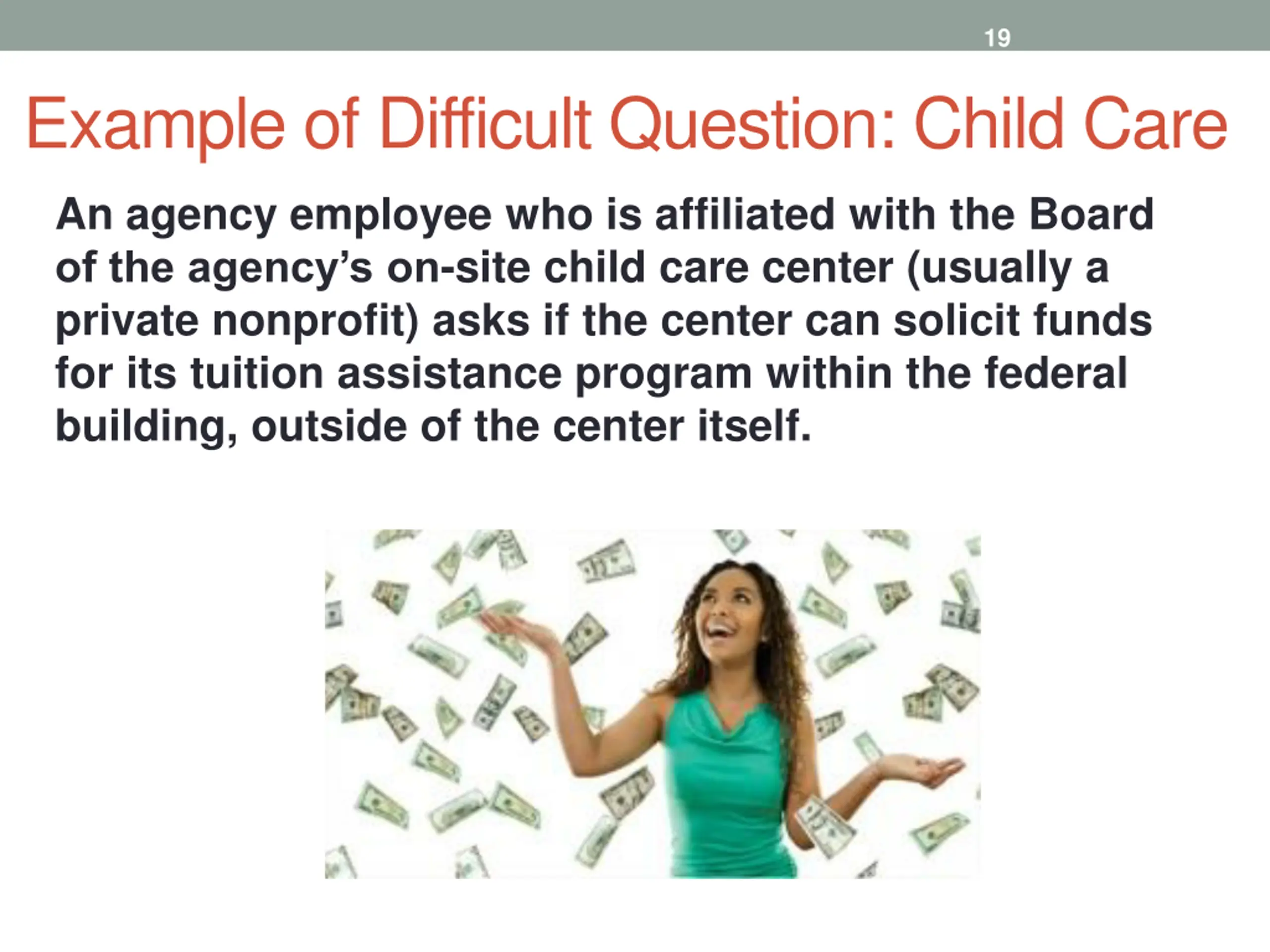 19

Example of Difficult Question: Child Care

An agency employee who is affiliated with the Board of the agency’s on-site child care center (usually a private nonprofit) asks if the center can solicit funds for its tuition assistance program within the federal building, outside of the center itself.